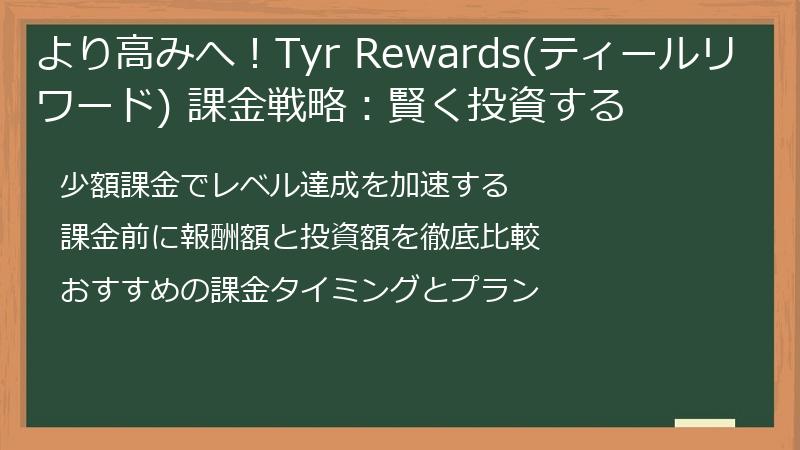 より高みへ！Tyr Rewards(ティールリワード) 課金戦略：賢く投資する

少額課金でレベル達成を加速する

課金前に報酬額と投資額を徹底比較

おすすめの課金タイミングとプラン